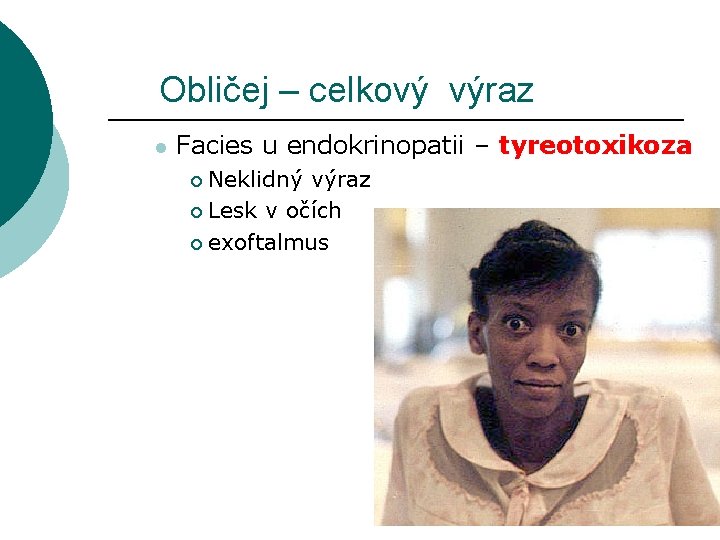 Obličej – celkový výraz

Facies u endokrinopatii – tyreotoxikoza

Neklidný výraz

Lesk v očích

exoftalmus